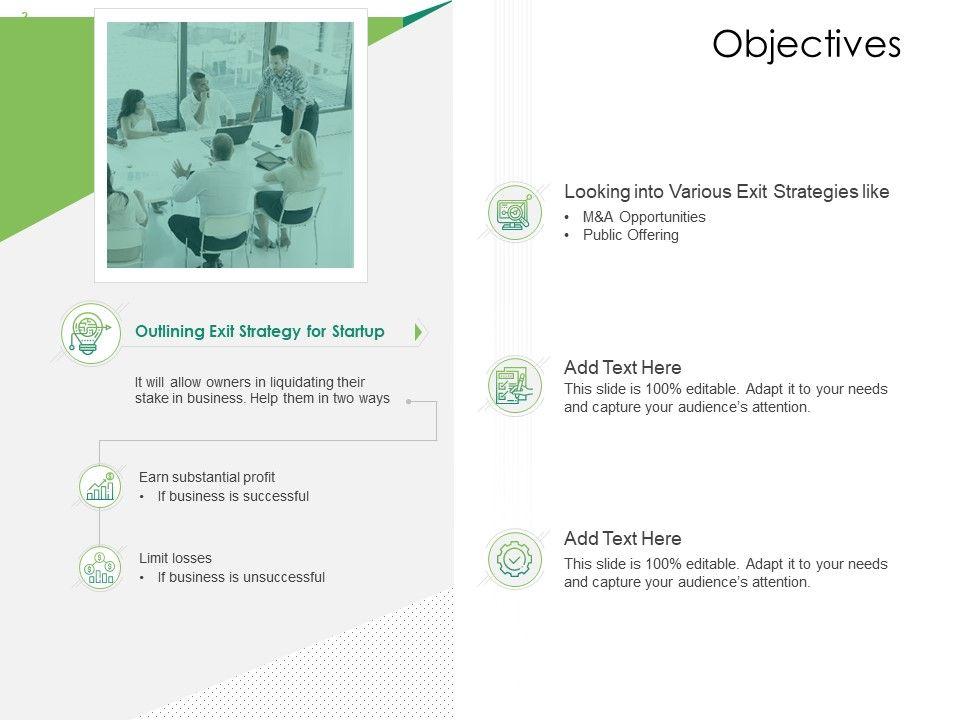 2

Objectives

Outlining Exit Strategy for Startup

It will allow owners in liquidating their stake in business. Help them in two ways

Earn substantial profit
• If business is successful

Limit losses
• If business is unsuccessful

Looking into Various Exit Strategies like
• M&A Opportunities
• Public Offering

Add Text Here
This slide is 100% editable. Adapt it to your needs and capture your audience's attention.

Add Text Here
This slide is 100% editable. Adapt it to your needs and capture your audience's attention.